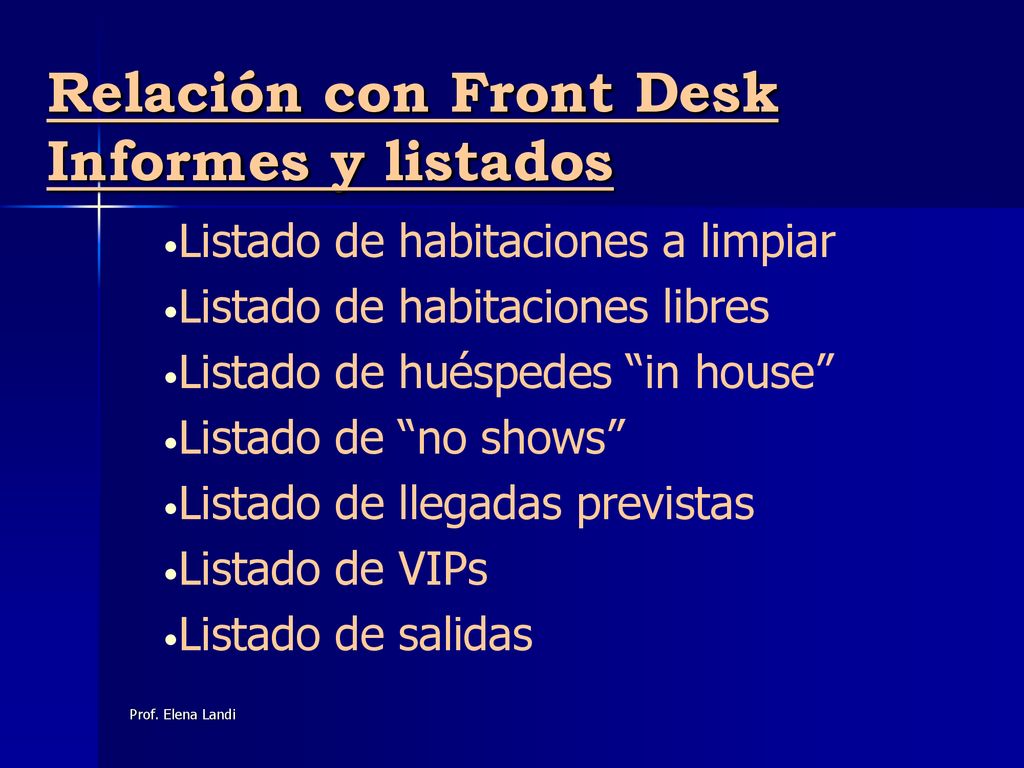 Relación con Front Desk
Informes y listados

•Listado de habitaciones a limpiar
•Listado de habitaciones libres
•Listado de huéspedes “in house”
•Listado de “no shows”
•Listado de llegadas previstas
•Listado de VIPs
•Listado de salidas

Prof. Elena Landi